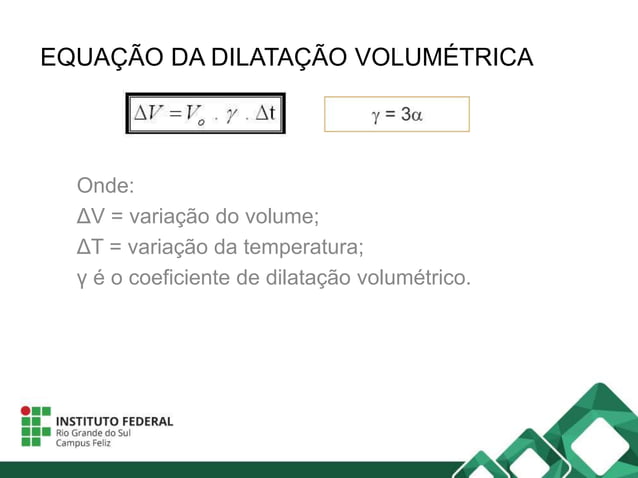 EQUAÇÃO DA DILATAÇÃO VOLUMÉTRICA

$\Delta V = V_o \cdot \gamma \cdot \Delta t$

$\gamma = 3\alpha$

Onde:
ΔV = variação do volume;
ΔT = variação da temperatura;
γ é o coeficiente de dilatação volumétrico.

INSTITUTO FEDERAL
Rio Grande do Sul
Campus Feliz